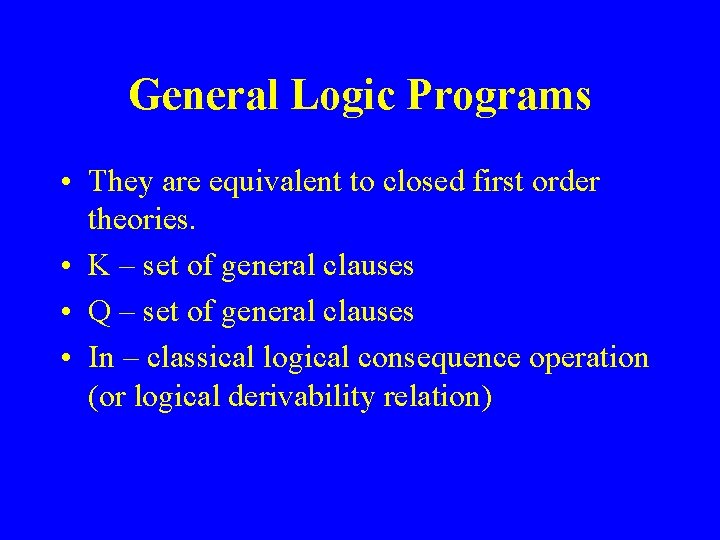 General Logic Programs

• They are equivalent to closed first order theories.
• K – set of general clauses
• Q – set of general clauses
• In – classical logical consequence operation (or logical derivability relation)